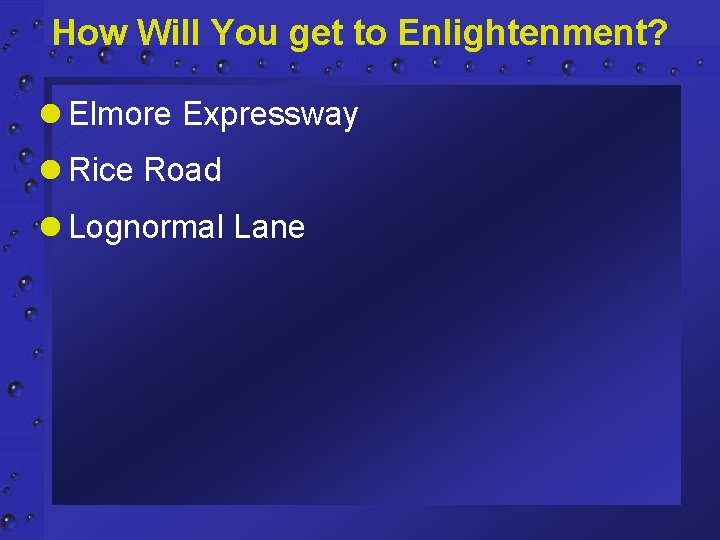 How Will You get to Enlightenment?

- Elmore Expressway
- Rice Road
- Lognormal Lane